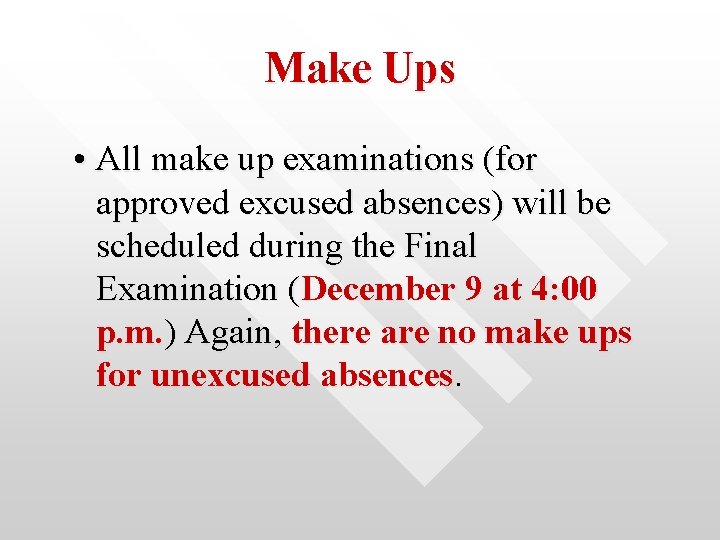 Make Ups

• All make up examinations (for approved excused absences) will be scheduled during the Final Examination (December 9 at 4:00 p.m.) Again, there are no make ups for unexcused absences.